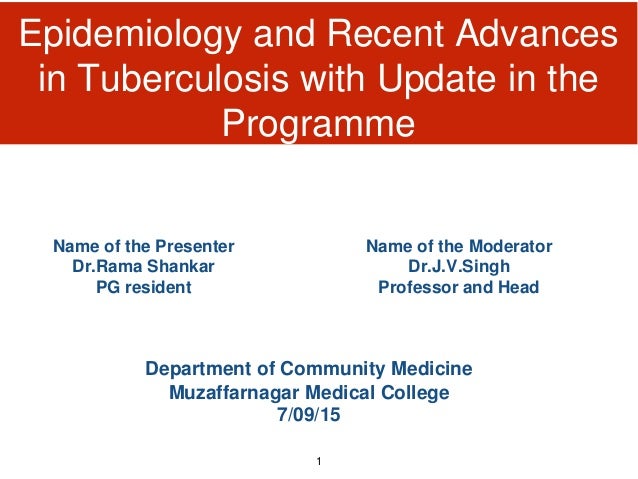 Epidemiology and Recent Advances in Tuberculosis with Update in the Programme

Name of the Presenter
Dr.Rama Shankar
PG resident

Name of the Moderator
Dr.J.V.Singh
Professor and Head

Department of Community Medicine
Muzaffarnagar Medical College
7/09/15

1